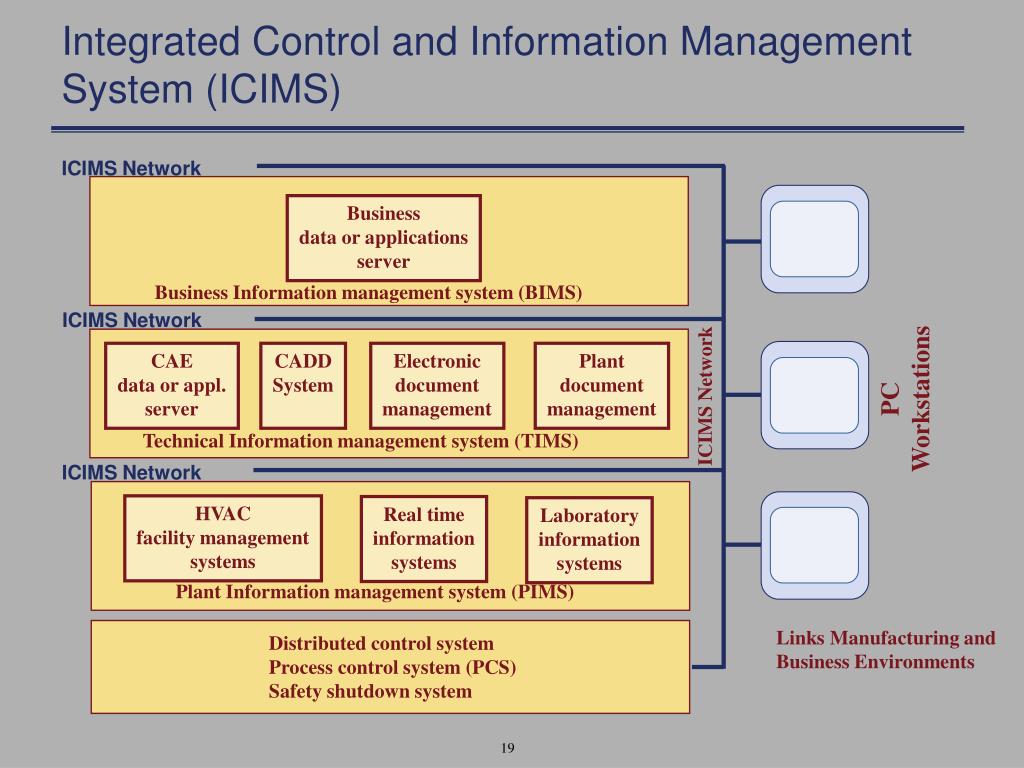 Integrated Control and Information Management System (ICIMS)

ICIMS Network

Business data or applications server

Business Information management system (BIMS)

ICIMS Network

CAE data or appl. server

CADD System

Electronic document management

Plant document management

Technical Information management system (TIMS)

ICIMS Network

HVAC facility management systems

Real time information systems

Laboratory information systems

Plant Information management system (PIMS)

Distributed control system
Process control system (PCS)
Safety shutdown system

ICIMS Network

PC Workstations

Links Manufacturing and Business Environments

19